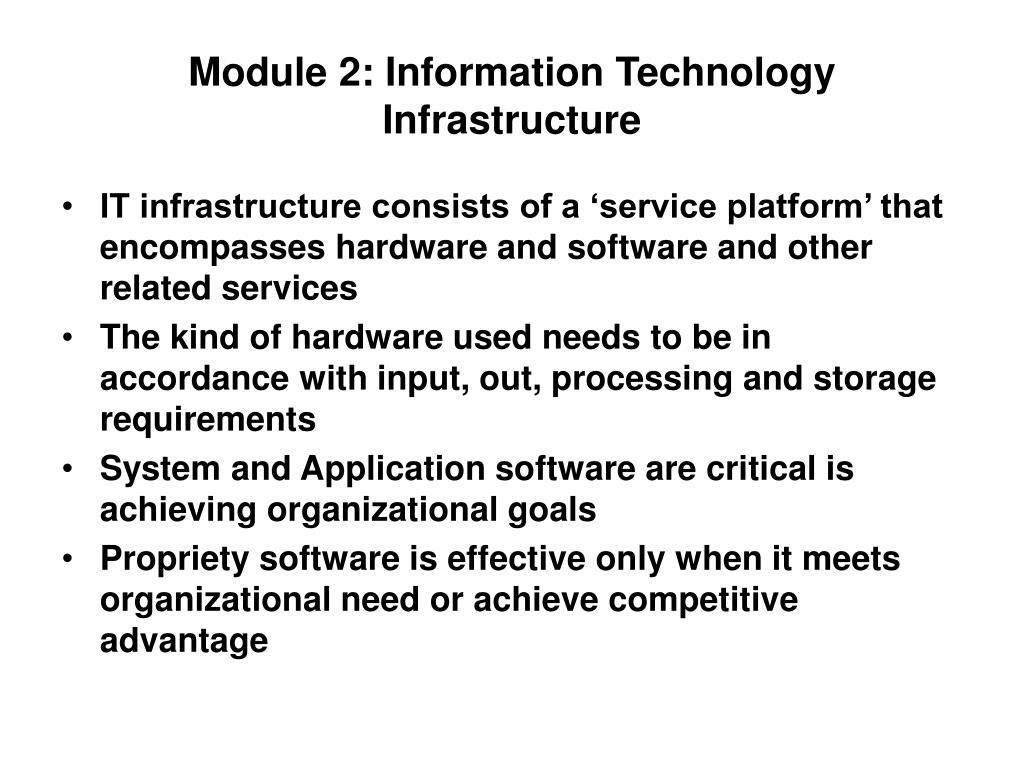 Module 2: Information Technology Infrastructure

• IT infrastructure consists of a ‘service platform’ that encompasses hardware and software and other related services
• The kind of hardware used needs to be in accordance with input, out, processing and storage requirements
• System and Application software are critical is achieving organizational goals
• Propriety software is effective only when it meets organizational need or achieve competitive advantage